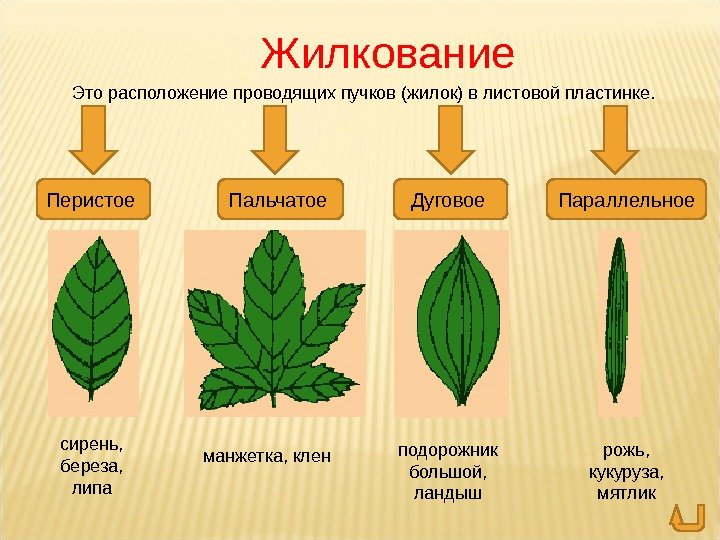 Жилкование

Это расположение проводящих пучков (жилок) в листовой пластинке.

Перистое

Пальчатое

Дуговое

Параллельное

сирень, береза, липа

манжетка, клен

подорожник большой, ландыш

рожь, кукуруза, мятлик